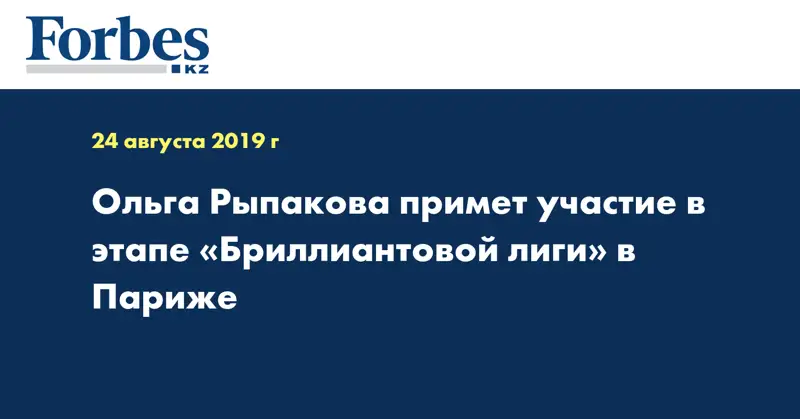 Forbes
KZ

24 августа 2019 г

Ольга Рыпакова примет участие в этапе «Бриллиантовой лиги» в Париже